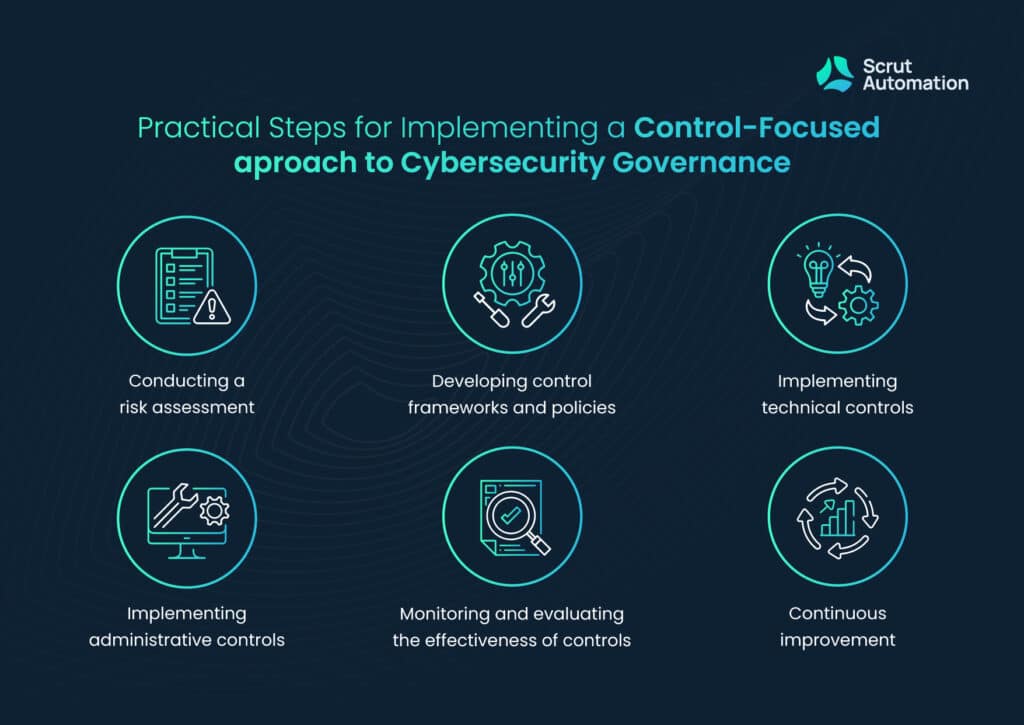 Scrut Automation

Practical Steps for Implementing a Control-Focused aproach to Cybersecurity Governance

Conducting a risk assessment

Developing control frameworks and policies

Implementing technical controls

Implementing administrative controls

Monitoring and evaluating the effectiveness of controls

Continuous improvement